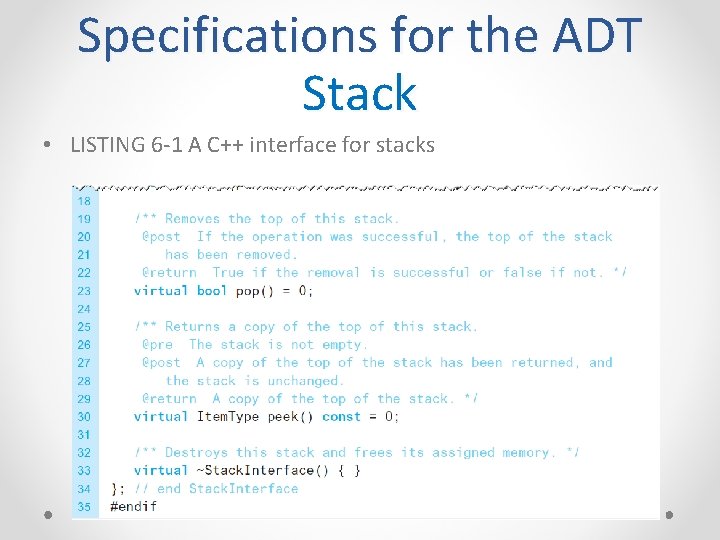 Specifications for the ADT Stack

• LISTING 6-1 A C++ interface for stacks

18
19 /** Removes the top of this stack.
20 @post If the operation was successful, the top of the stack
21 has been removed.
22 @return True if the removal is successful or false if not. */
23 virtual bool pop() = 0;
24
25 /** Returns a copy of the top of this stack.
26 @pre The stack is not empty.
27 @post A copy of the top of the stack has been returned, and
28 the stack is unchanged.
29 @return A copy of the top of the stack. */
30 virtual ItemType peek() const = 0;
31
32 /** Destroys this stack and frees its assigned memory. */
33 virtual ~StackInterface() { }
34 }; // end StackInterface
35 #endif